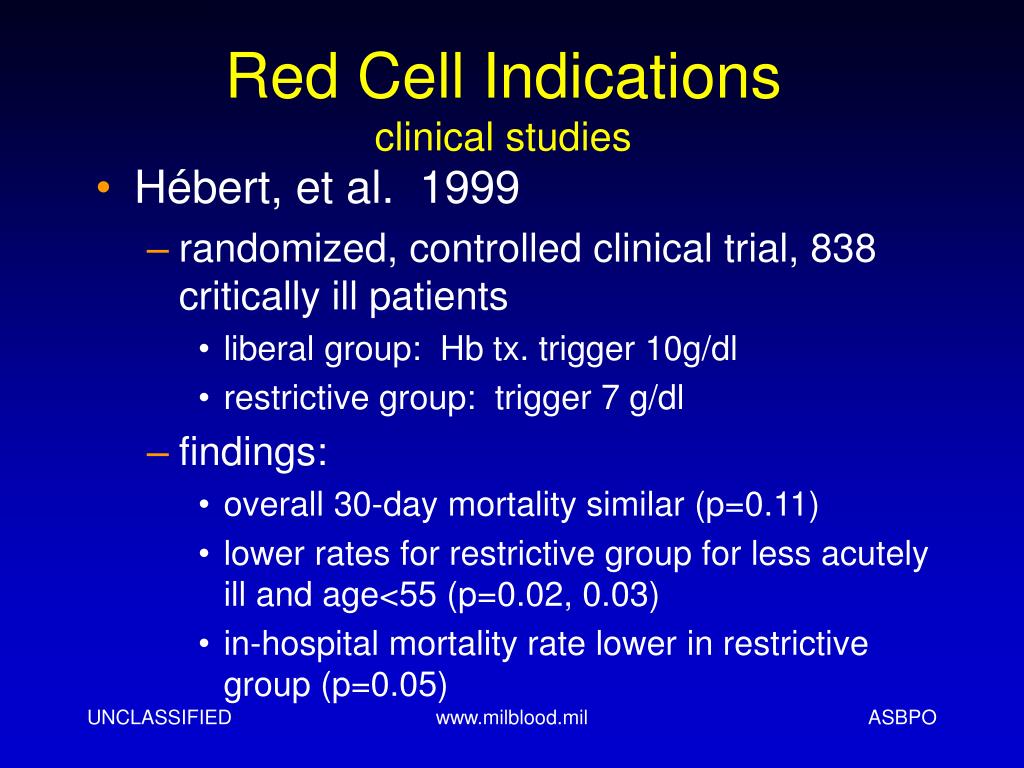 Red Cell Indications
clinical studies

• Hébert, et al. 1999
– randomized, controlled clinical trial, 838 critically ill patients
• liberal group: Hb tx. trigger 10g/dl
• restrictive group: trigger 7 g/dl
– findings:
• overall 30-day mortality similar (p=0.11)
• lower rates for restrictive group for less acutely ill and age<55 (p=0.02, 0.03)
• in-hospital mortality rate lower in restrictive group (p=0.05)

UNCLASSIFIED www.milblood.mil ASBPO